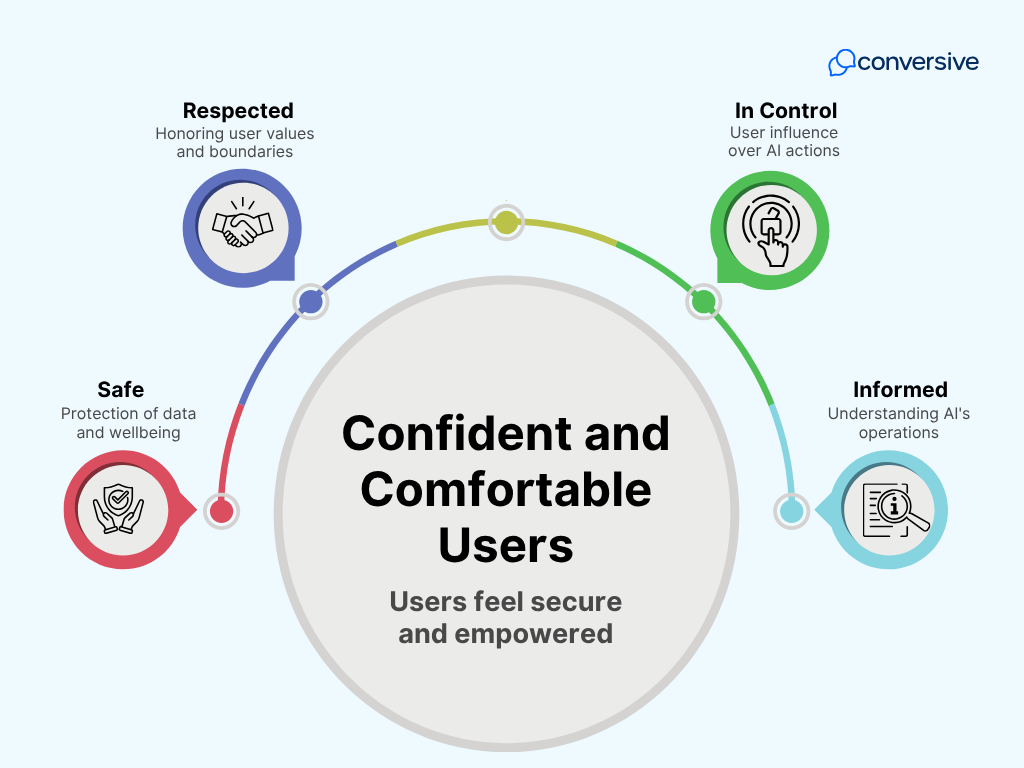 conversive

Respected
Honoring user values and boundaries

In Control
User influence over AI actions

Safe
Protection of data and wellbeing

Informed
Understanding AI's operations

Confident and Comfortable Users

Users feel secure and empowered